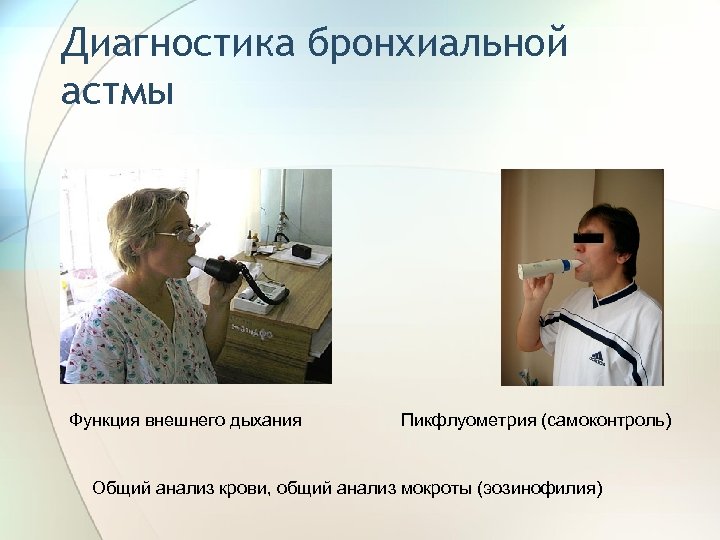 Диагностика бронхиальной астмы

Функция внешнего дыхания

Пикфлуометрия (самоконтроль)

Общий анализ крови, общий анализ мокроты (эозинофилия)